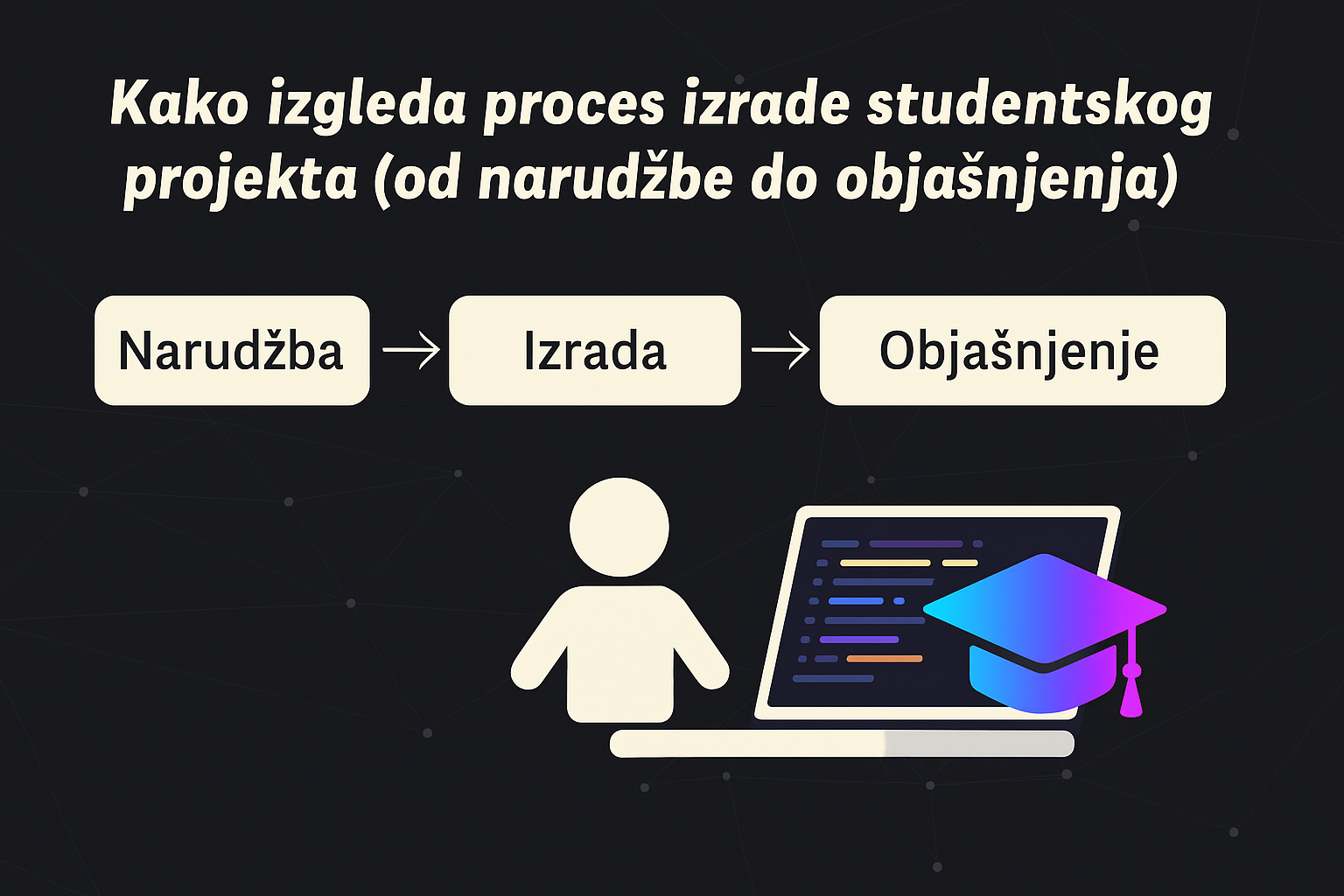 Kako izgleda proces izrade studentskog projekta (od narudžbe do objašnjenja)

Narudžba → Izrada → Objašnjenje